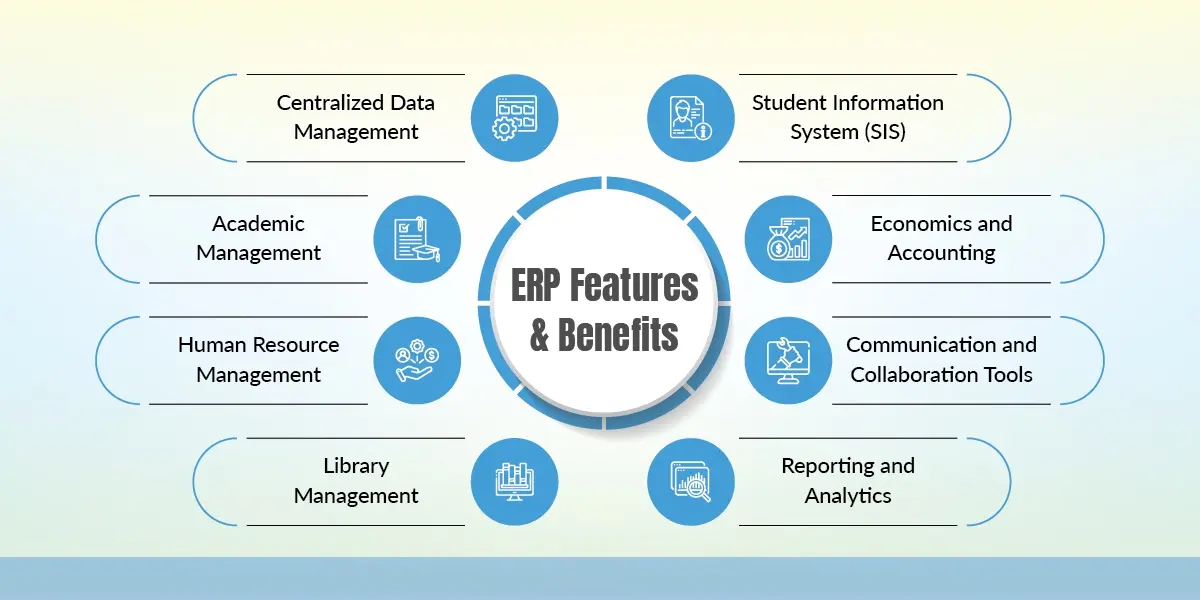 ERP Features & Benefits

Centralized Data Management

Academic Management

Human Resource Management

Library Management

Student Information System (SIS)

Economics and Accounting

Communication and Collaboration Tools

Reporting and Analytics